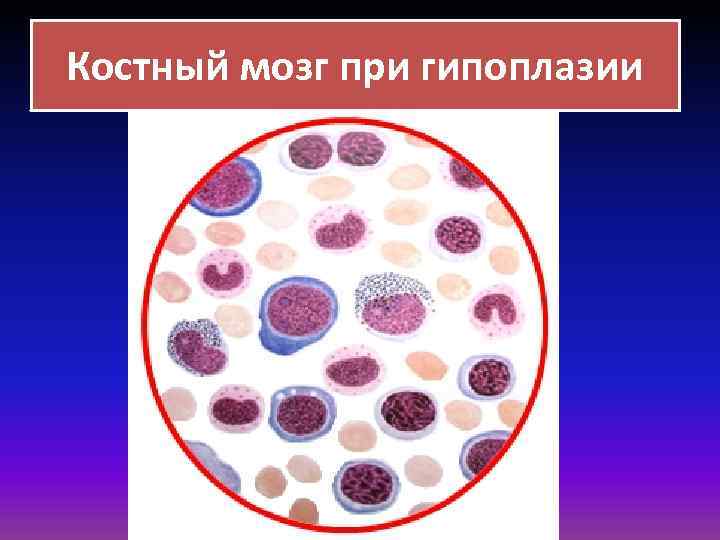 Костный мозг при гипоплазии